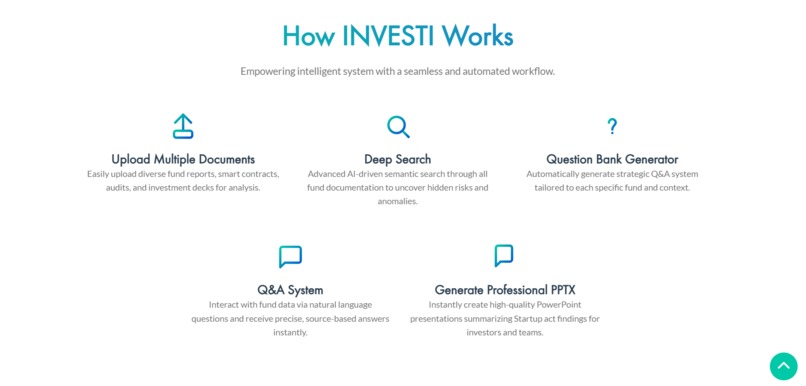 How INVESTI Works

Empowering intelligent system with a seamless and automated workflow.

Upload Multiple Documents

Easily upload diverse fund reports, smart contracts, audits, and investment decks for analysis.

Deep Search

Advanced AI-driven semantic search through all fund documentation to uncover hidden risks and anomalies.

?

Question Bank Generator

Automatically generate strategic Q&A system tailored to each specific fund and context.

Q&A System

Interact with fund data via natural language questions and receive precise, source-based answers instantly.

Generate Professional PPTX

Instantly create high-quality PowerPoint presentations summarizing Startup act findings for investors and teams.